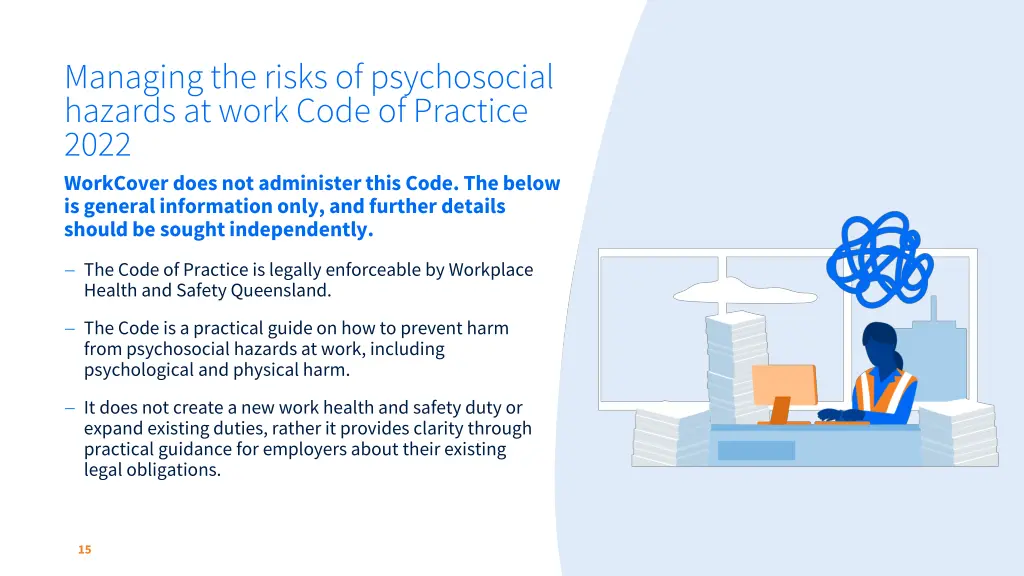 Managing the risks of psychosocial hazards at work Code of Practice 2022

WorkCover does not administer this Code. The below is general information only, and further details should be sought independently.

– The Code of Practice is legally enforceable by Workplace Health and Safety Queensland.

– The Code is a practical guide on how to prevent harm from psychosocial hazards at work, including psychological and physical harm.

– It does not create a new work health and safety duty or expand existing duties, rather it provides clarity through practical guidance for employers about their existing legal obligations.

15